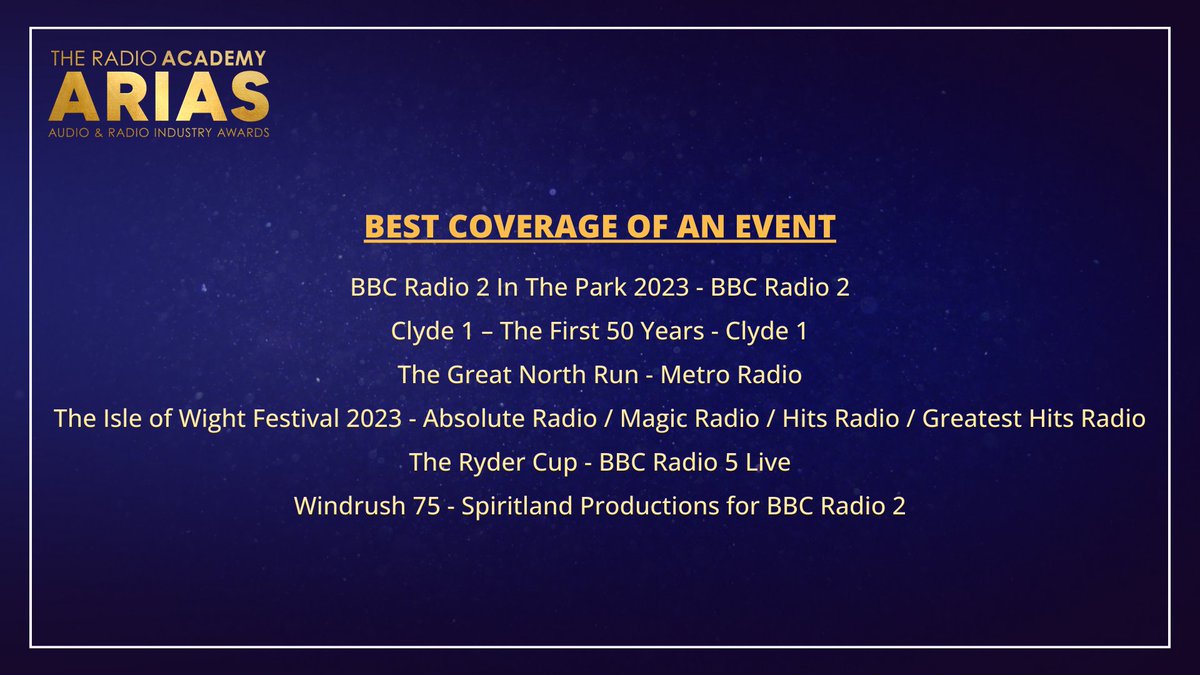 THE RADIO ACADEMY
ARIAS
AUDIO & RADIO INDUSTRY AWARDS

BEST COVERAGE OF AN EVENT

BBC Radio 2 In The Park 2023 - BBC Radio 2

Clyde 1 – The First 50 Years - Clyde 1

The Great North Run - Metro Radio

The Isle of Wight Festival 2023 - Absolute Radio / Magic Radio / Hits Radio / Greatest Hits Radio

The Ryder Cup - BBC Radio 5 Live

Windrush 75 - Spiritland Productions for BBC Radio 2